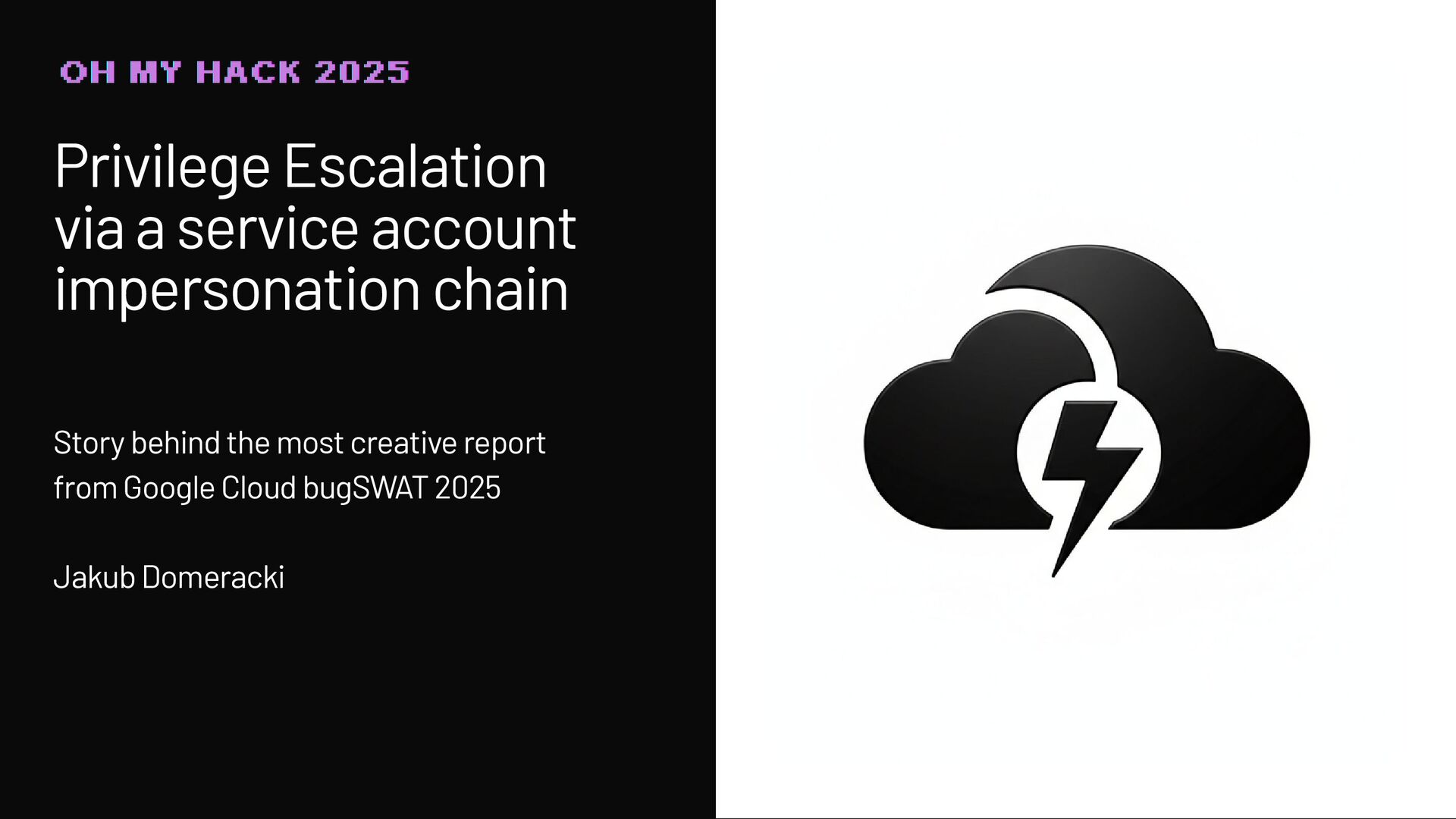 OH MY HACK 2025

Privilege Escalation via a service account impersonation chain

Story behind the most creative report from Google Cloud bugSWAT 2025

Jakub Domeracki